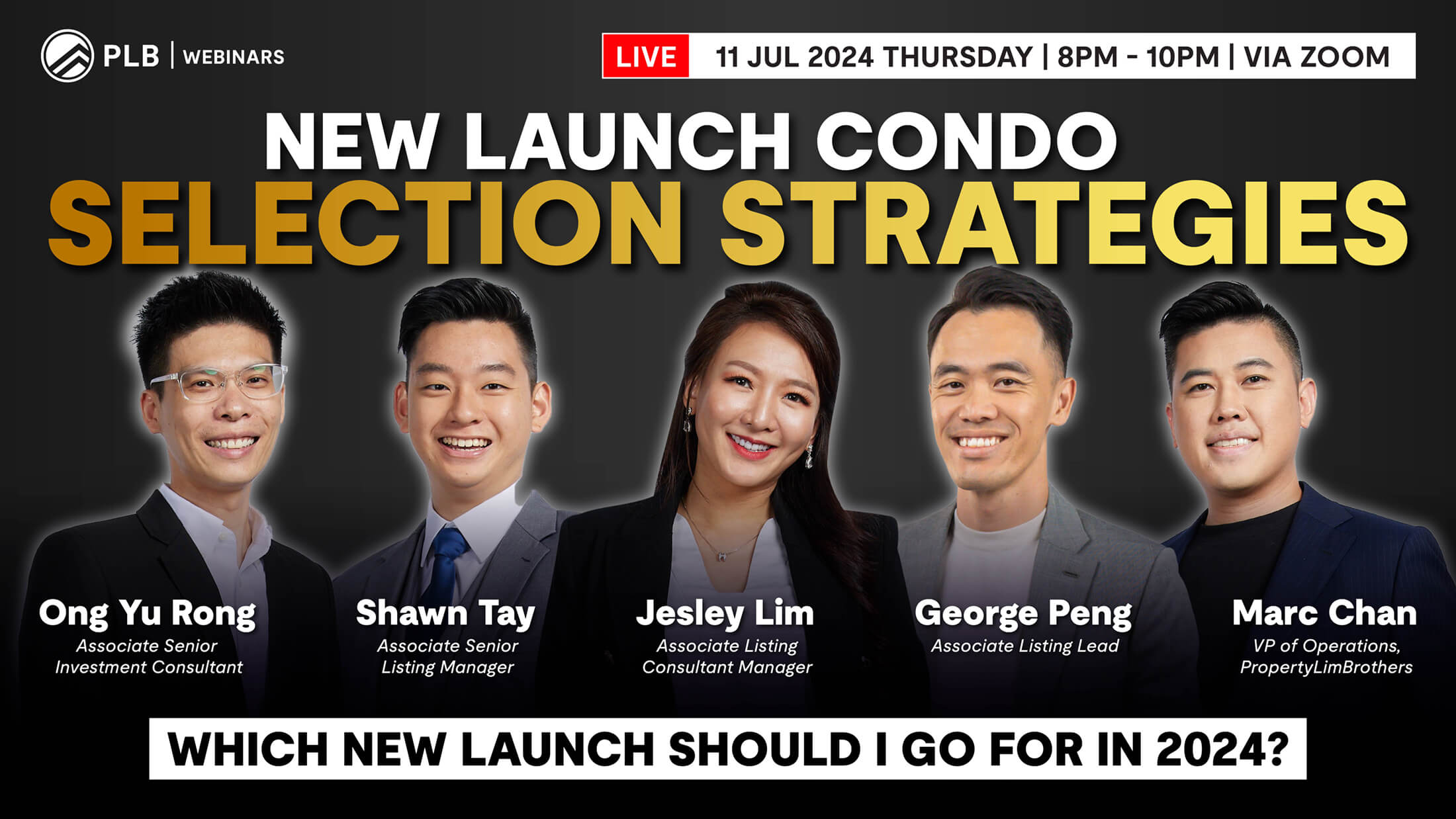 PLB | WEBINARS

LIVE 11 JUL 2024 THURSDAY | 8PM - 10PM | VIA ZOOM

NEW LAUNCH CONDO
SELECTION STRATEGIES

Ong Yu Rong
Associate Senior Investment Consultant

Shawn Tay
Associate Senior Listing Manager

Jesley Lim
Associate Listing Consultant Manager

George Peng
Associate Listing Lead

Marc Chan
VP of Operations, PropertyLimBrothers

WHICH NEW LAUNCH SHOULD I GO FOR IN 2024?